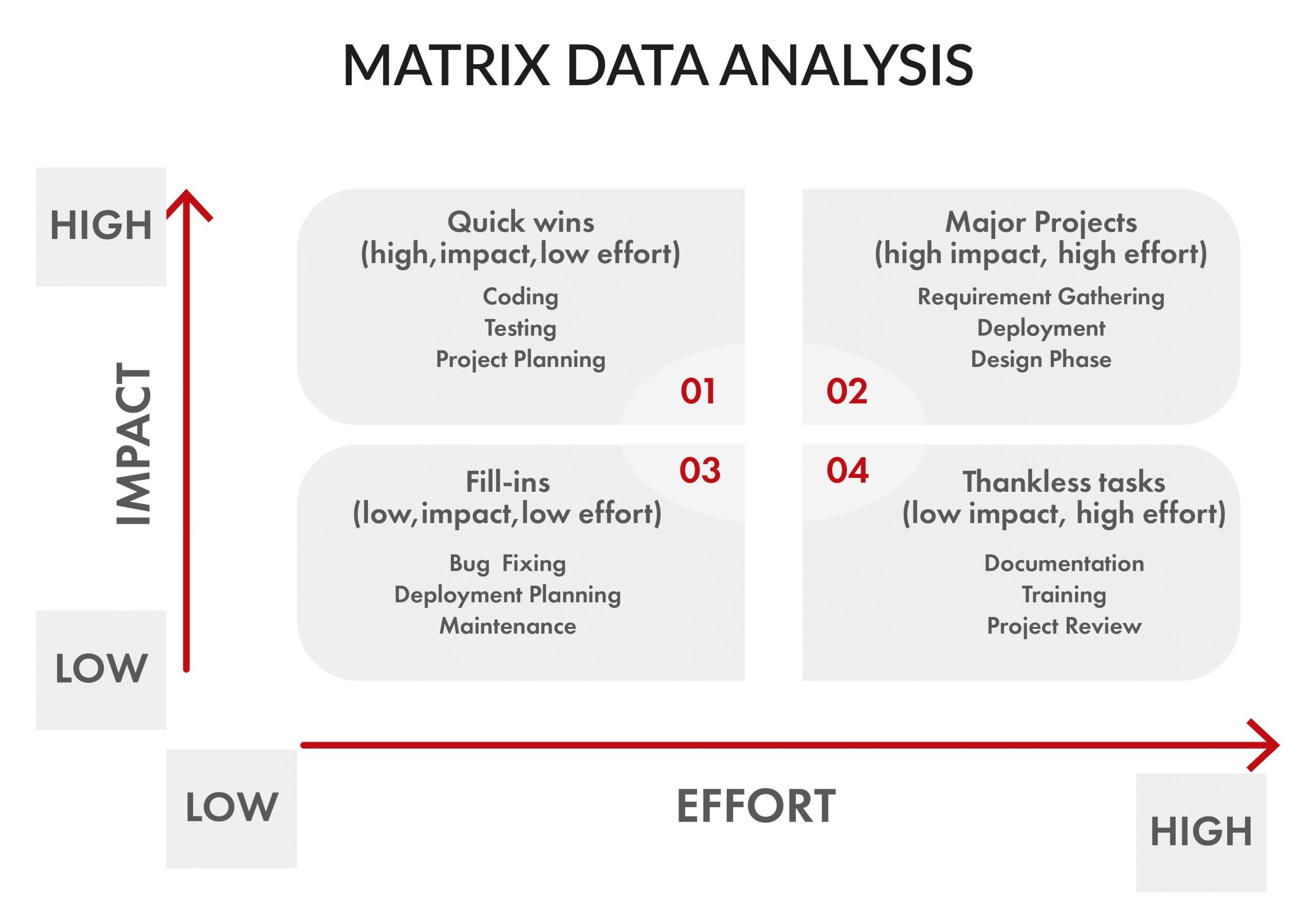 MATRIX DATA ANALYSIS

HIGH

IMPACT

LOW

Quick wins
(high,impact,low effort)

Coding
Testing
Project Planning

01

Major Projects
(high impact, high effort)

Requirement Gathering
Deployment
Design Phase

02

03

Fill-ins
(low,impact,low effort)

Bug Fixing
Deployment Planning
Maintenance

04

Thankless tasks
(low impact, high effort)

Documentation
Training
Project Review

LOW

EFFORT

HIGH